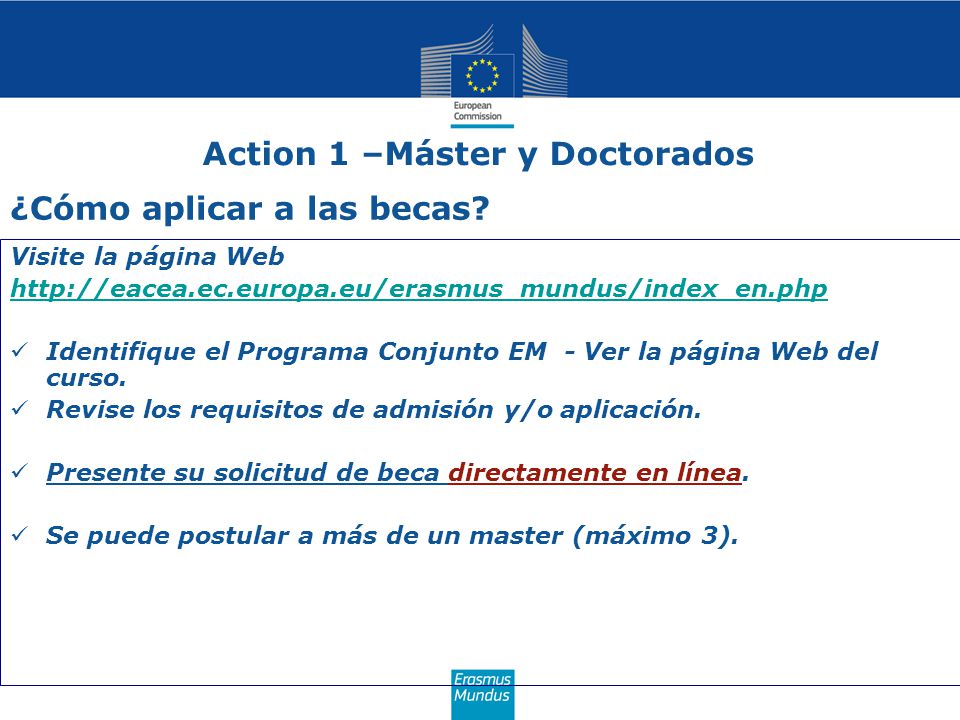 European Commission

Action 1 –Máster y Doctorados

¿Cómo aplicar a las becas?

Visite la página Web
http://eacea.ec.europa.eu/erasmus_mundus/index_en.php

✓ Identifique el Programa Conjunto EM - Ver la página Web del curso.
✓ Revise los requisitos de admisión y/o aplicación.

✓ Presente su solicitud de beca directamente en línea.

✓ Se puede postular a más de un master (máximo 3).

Erasmus Mundus